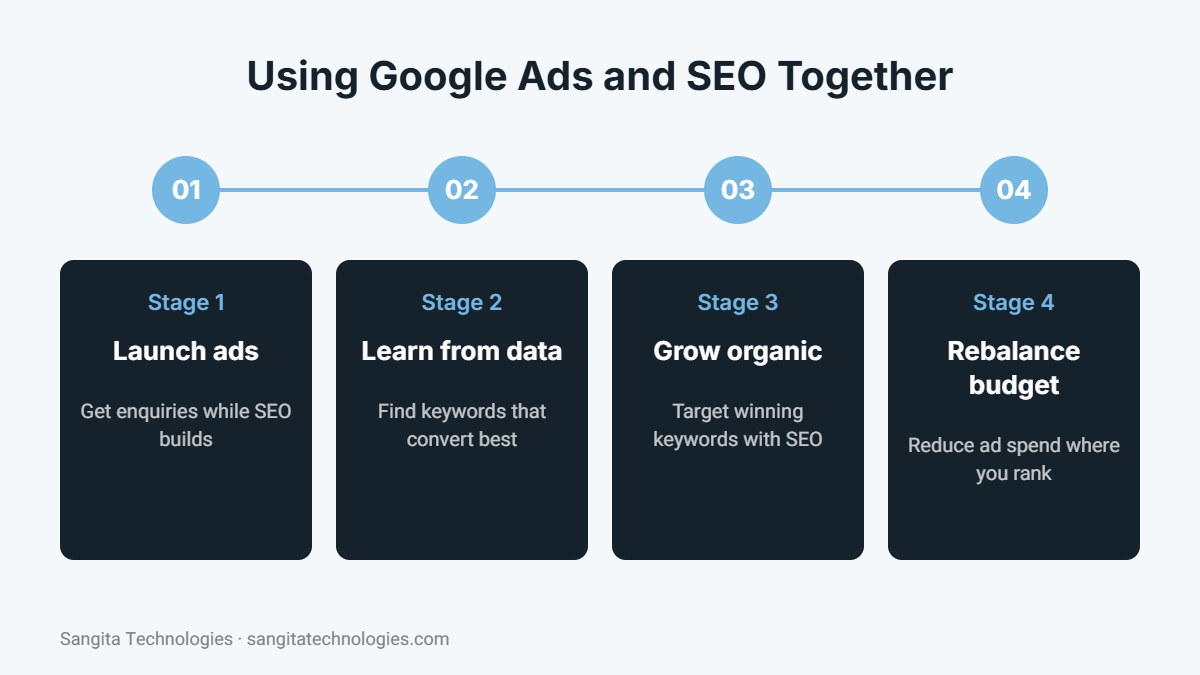 Using Google Ads and SEO Together

01

02

03

04

Stage 1

Launch ads

Get enquiries while SEO builds

Stage 2

Learn from data

Find keywords that convert best

Stage 3

Grow organic

Target winning keywords with SEO

Stage 4

Rebalance budget

Reduce ad spend where you rank

Sangita Technologies · sangitatechnologies.com